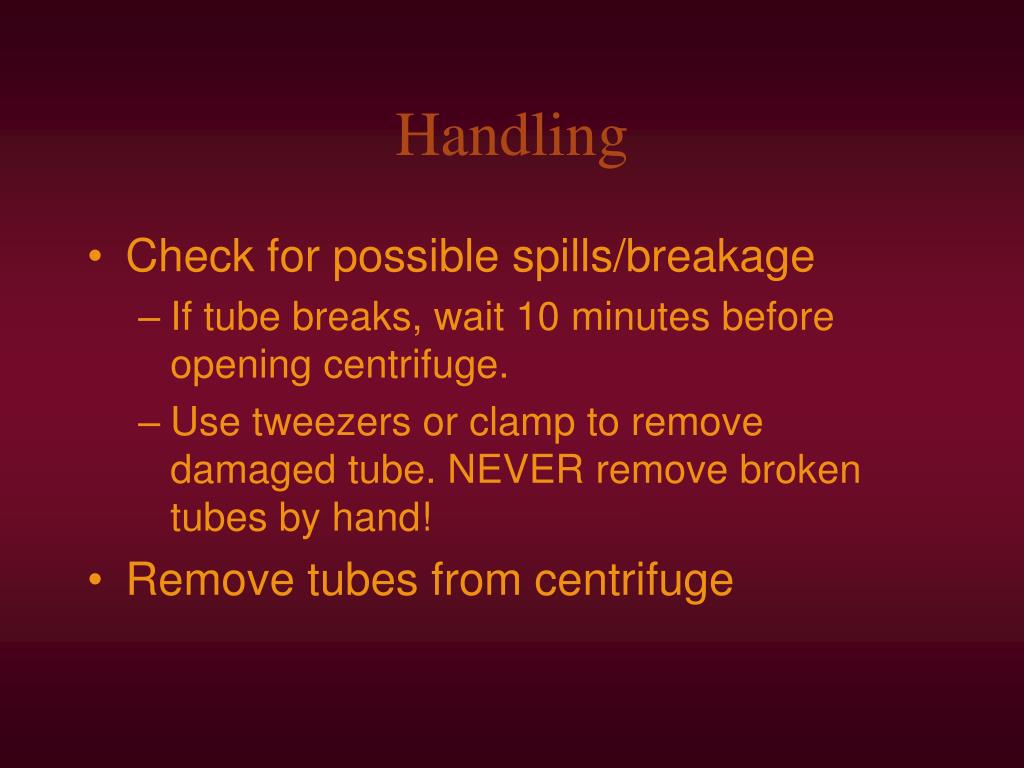 Handling

• Check for possible spills/breakage
– If tube breaks, wait 10 minutes before opening centrifuge.
– Use tweezers or clamp to remove damaged tube. NEVER remove broken tubes by hand!
• Remove tubes from centrifuge